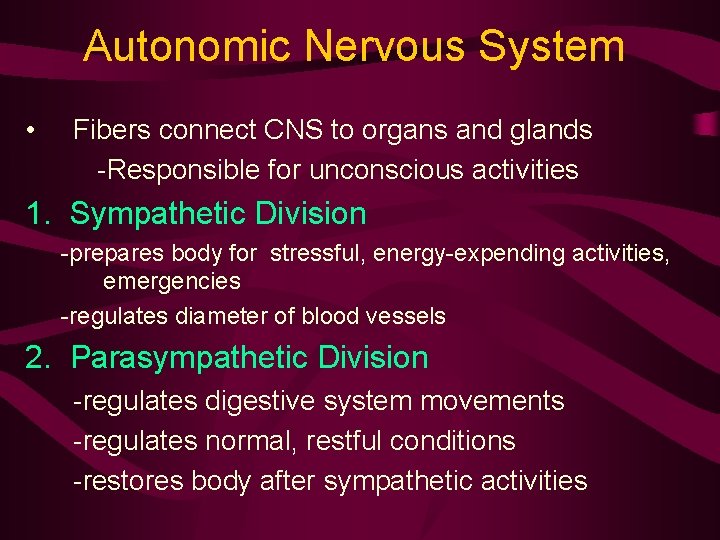 Autonomic Nervous System

• Fibers connect CNS to organs and glands
-Responsible for unconscious activities

1. Sympathetic Division
-prepares body for stressful, energy-expending activities, emergencies
-regulates diameter of blood vessels

2. Parasympathetic Division
-regulates digestive system movements
-regulates normal, restful conditions
-restores body after sympathetic activities